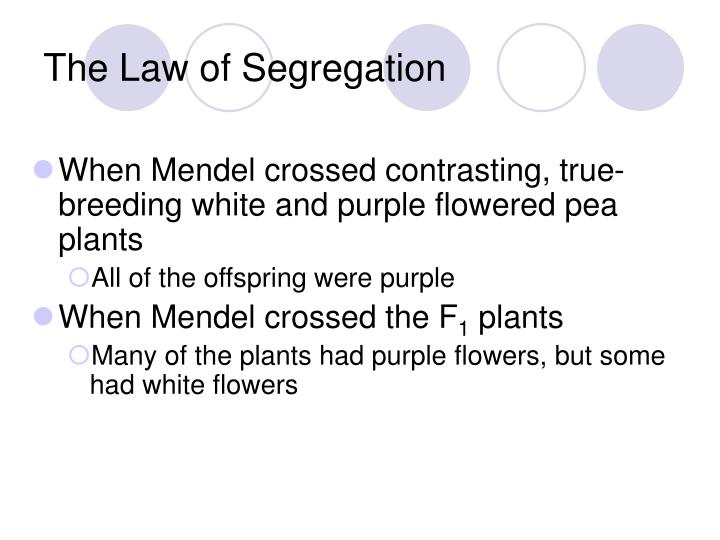 The Law of Segregation

When Mendel crossed contrasting, true-breeding white and purple flowered pea plants

All of the offspring were purple

When Mendel crossed the $F_1$ plants

Many of the plants had purple flowers, but some had white flowers